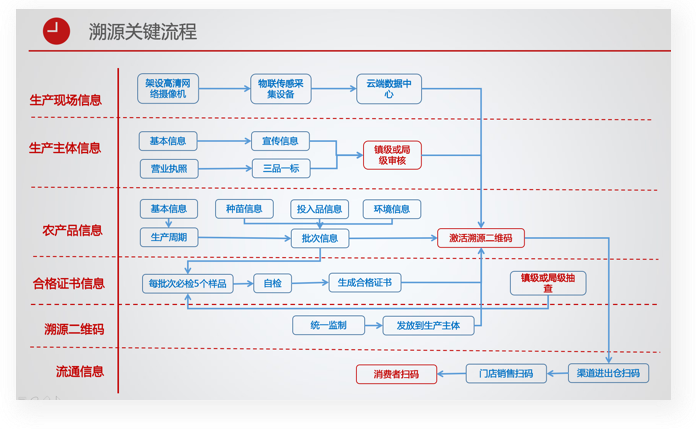 溯源关键流程

生产现场信息
架设高清网络摄像机
物联传感采集设备
云端数据中心

生产主体信息
基本信息
宣传信息
营业执照
三品一标
镇级或局级审核

农产品信息
基本信息
种苗信息
投入品信息
环境信息
生产周期
批次信息
激活溯源二维码

合格证书信息
每批次必检5个样品
自检
生成合格证书
镇级或局级抽查

溯源二维码
统一监制
发放到生产主体

流通信息
消费者扫码
门店销售扫码
渠道进出仓扫码